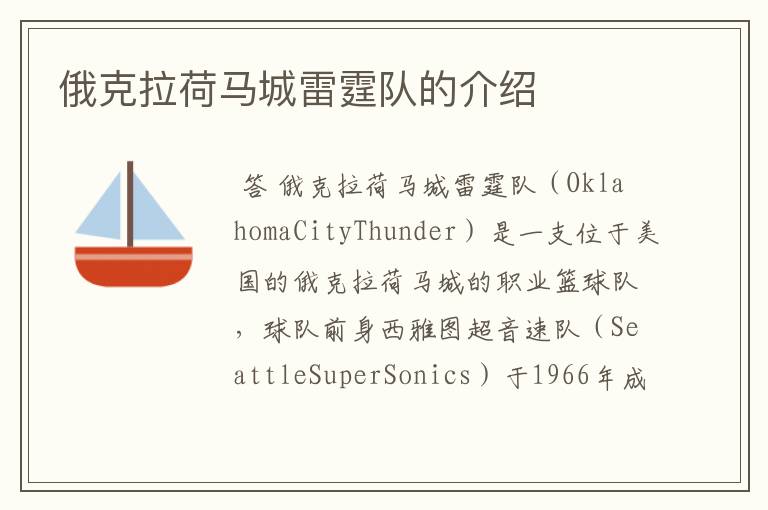 俄克拉荷马城雷霆队的介绍

答 俄克拉荷马城雷霆队（OklahomaCityThunder）是一支位于美国的俄克拉荷马城的职业篮球队，球队前身西雅图超音速队（SeattleSuperSonics）于1966年成